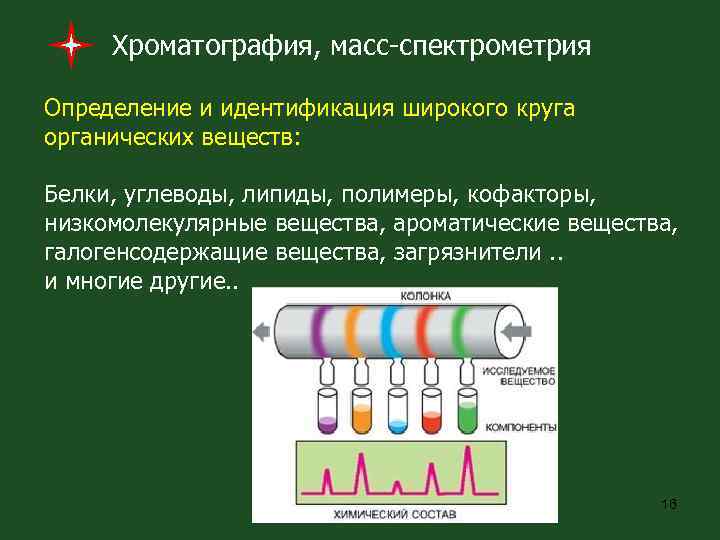 Хроматография, масс-спектрометрия

Определение и идентификация широкого круга органических веществ:

Белки, углеводы, липиды, полимеры, кофакторы, низкомолекулярные вещества, ароматические вещества, галогенсодержащие вещества, загрязнители .. и многие другие..

КОЛОНКА

ИССЛЕДУЕМОЕ ВЕЩЕСТВО

КОМПОНЕНТЫ

ХИМИЧЕСКИЙ СОСТАВ

16